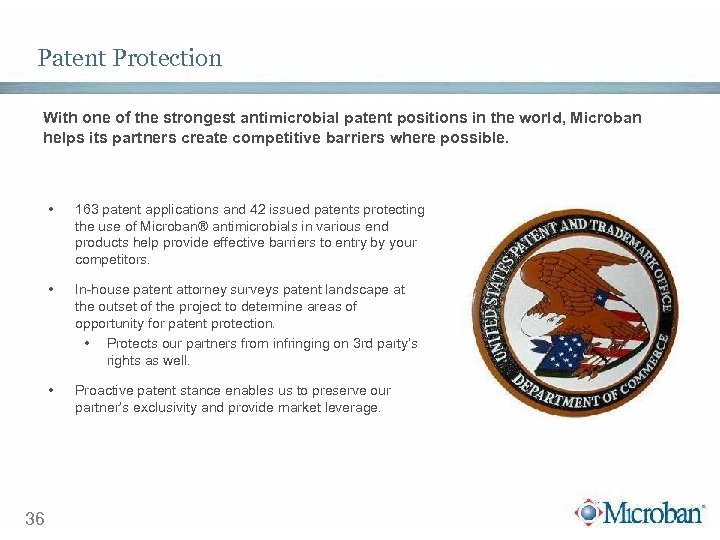 Patent Protection

With one of the strongest antimicrobial patent positions in the world, Microban helps its partners create competitive barriers where possible.

• 163 patent applications and 42 issued patents protecting the use of Microban® antimicrobials in various end products help provide effective barriers to entry by your competitors.

• In-house patent attorney surveys patent landscape at the outset of the project to determine areas of opportunity for patent protection.
 • Protects our partners from infringing on 3rd party's rights as well.

• Proactive patent stance enables us to preserve our partner's exclusivity and provide market leverage.

UNITED STATES PATENT AND TRADEMARK OFFICE
DEPARTMENT OF COMMERCE

36

Microban